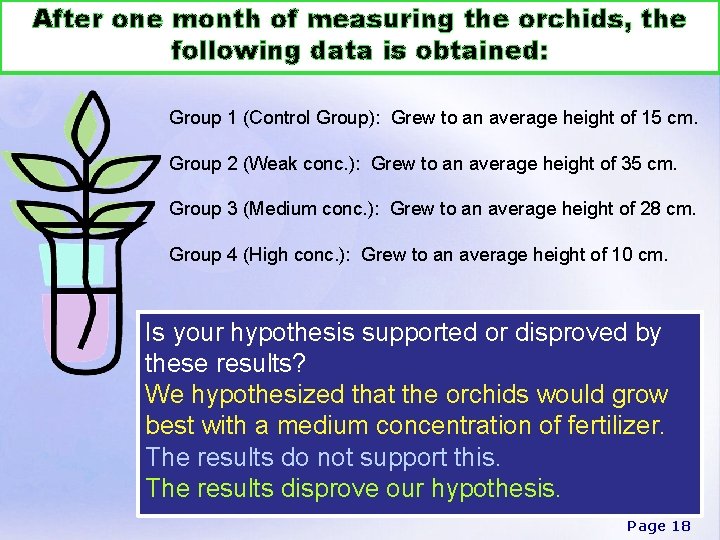 After one month of measuring the orchids, the following data is obtained:

Group 1 (Control Group): Grew to an average height of 15 cm.

Group 2 (Weak conc.): Grew to an average height of 35 cm.

Group 3 (Medium conc.): Grew to an average height of 28 cm.

Group 4 (High conc.): Grew to an average height of 10 cm.

Is your hypothesis supported or disproved by these results?
We hypothesized that the orchids would grow best with a medium concentration of fertilizer.
The results do not support this.
The results disprove our hypothesis.

Page 18